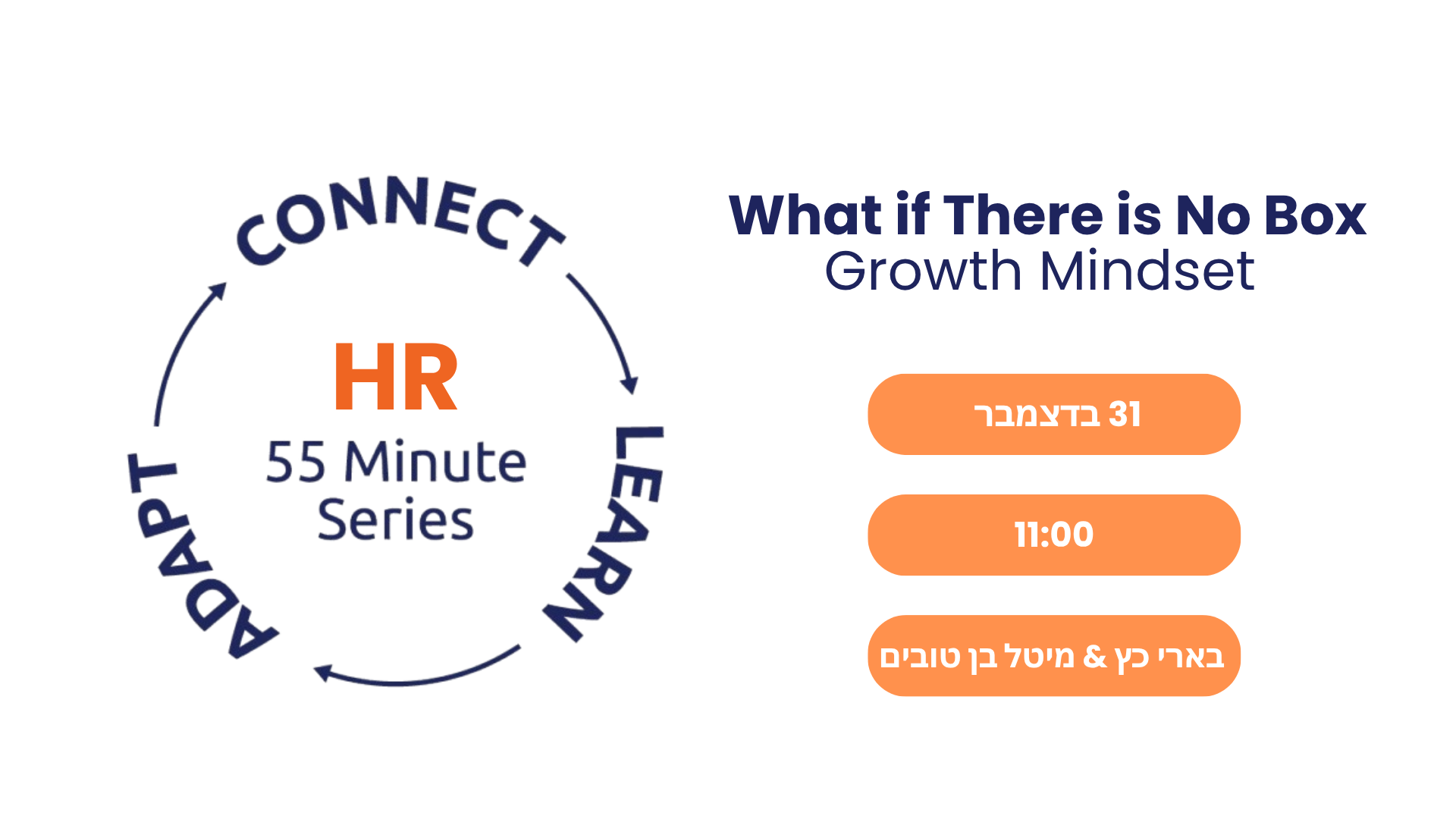 CONNECT
LEARN
ADAPT
HR
55 Minute Series

What if There is No Box
Growth Mindset

31 בדצמבר

11:00

בארי כץ & מיטל בן טובים